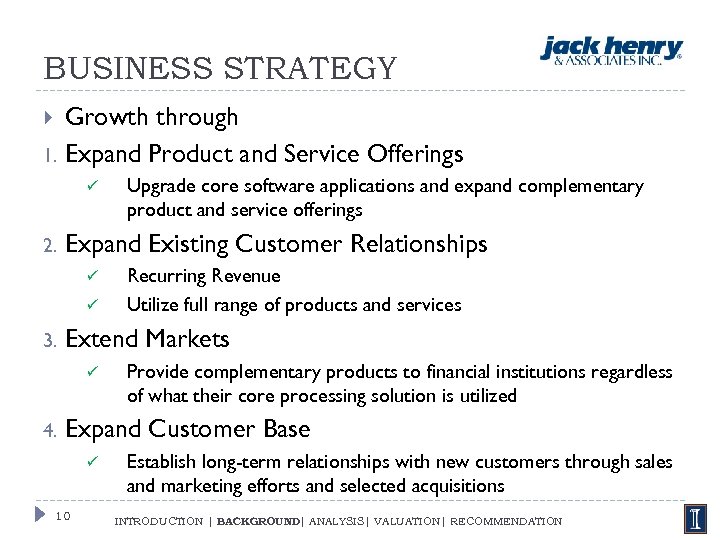 BUSINESS STRATEGY

jack henry & ASSOCIATES INC.®

Growth through

1. Expand Product and Service Offerings

✓ Upgrade core software applications and expand complementary product and service offerings

2. Expand Existing Customer Relationships

✓ Recurring Revenue

✓ Utilize full range of products and services

3. Extend Markets

✓ Provide complementary products to financial institutions regardless of what their core processing solution is utilized

4. Expand Customer Base

✓ Establish long-term relationships with new customers through sales and marketing efforts and selected acquisitions

10

INTRODUCTION | BACKGROUND| ANALYSIS| VALUATION| RECOMMENDATION

I